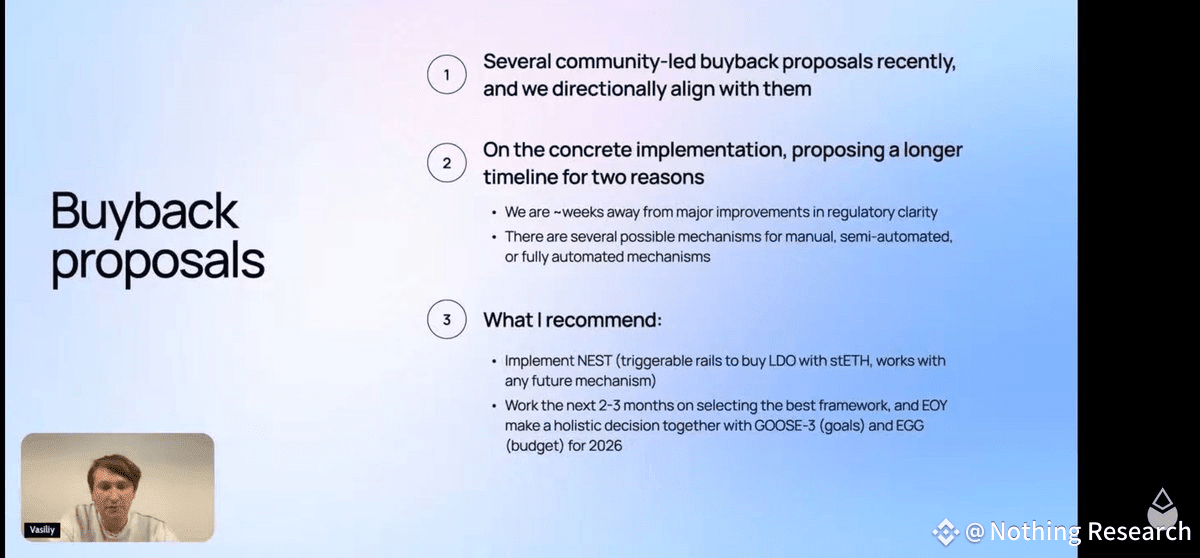 Buyback proposals

1 Several community-led buyback proposals recently, and we directionally align with them

2 On the concrete implementation, proposing a longer timeline for two reasons

• We are ~weeks away from major improvements in regulatory clarity
• There are several possible mechanisms for manual, semi-automated, or fully automated mechanisms

3 What I recommend:

• Implement NEST (triggerable rails to buy LDO with stETH, works with any future mechanism)
• Work the next 2-3 months on selecting the best framework, and EOY make a holistic decision together with GOOSE-3 (goals) and EGG (budget) for 2026

Vasiliy

@ Nothing Research